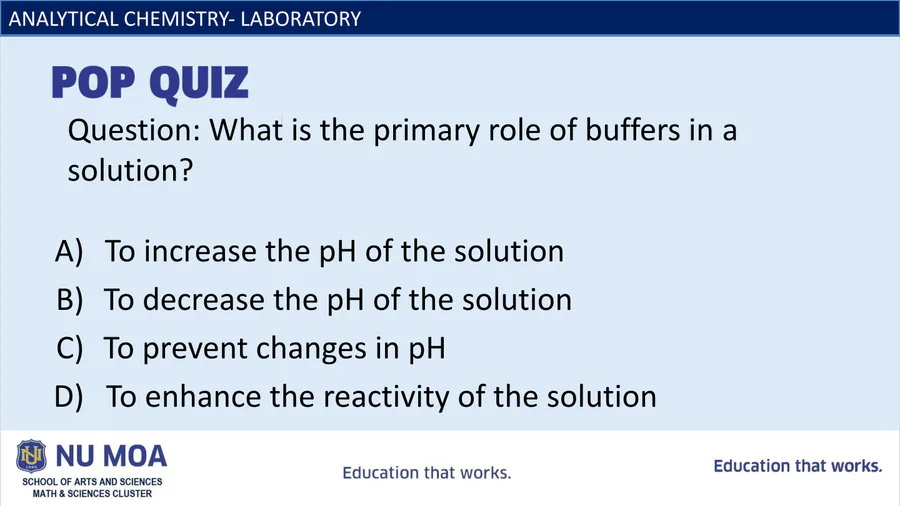 ANALYTICAL CHEMISTRY- LABORATORY

POP QUIZ

Question: What is the primary role of buffers in a solution?

A) To increase the pH of the solution
B) To decrease the pH of the solution
C) To prevent changes in pH
D) To enhance the reactivity of the solution

NU MOA
SCHOOL OF ARTS AND SCIENCES
MATH & SCIENCES CLUSTER

Education that works.

Education that works.